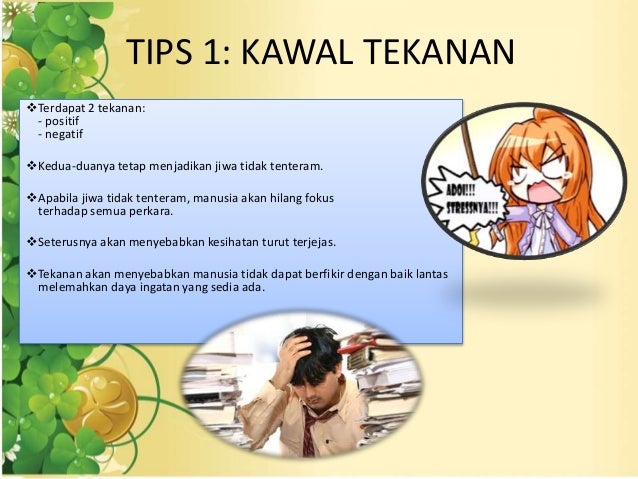 TIPS 1: KAWAL TEKANAN

❖Terdapat 2 tekanan:
- positif
- negatif

❖Kedua-duanya tetap menjadikan jiwa tidak tenteram.

❖Apabila jiwa tidak tenteram, manusia akan hilang fokus terhadap semua perkara.

❖Seterusnya akan menyebabkan kesihatan turut terjejas.

❖Tekanan akan menyebabkan manusia tidak dapat berfikir dengan baik lantas melemahkan daya ingatan yang sedia ada.

ADOI!!! STRESSNYA!!!